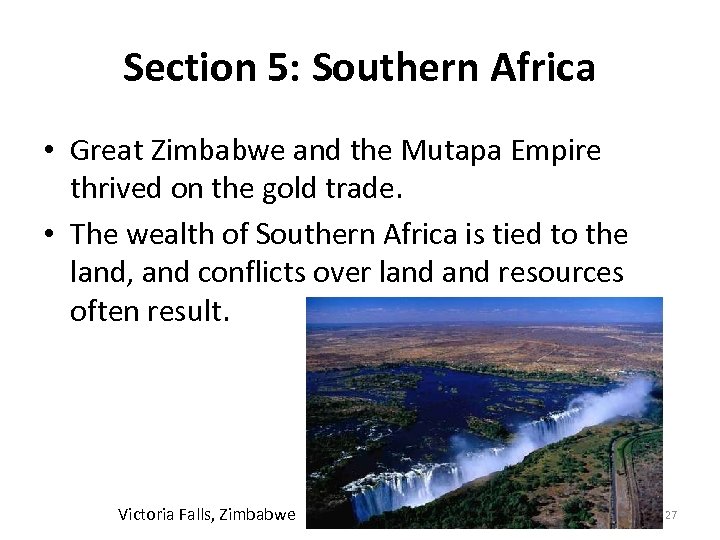 Section 5: Southern Africa

• Great Zimbabwe and the Mutapa Empire thrived on the gold trade.

• The wealth of Southern Africa is tied to the land, and conflicts over land and resources often result.

Victoria Falls, Zimbabwe

27